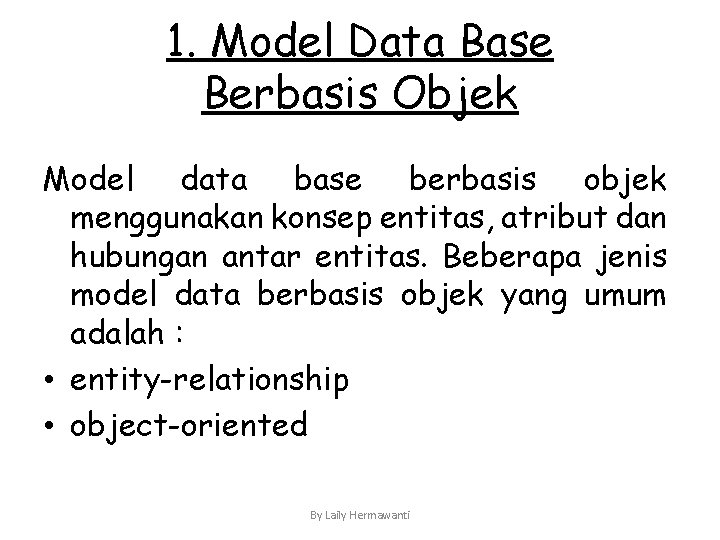 1. Model Data Base Berbasis Objek

Model data base berbasis objek menggunakan konsep entitas, atribut dan hubungan antar entitas. Beberapa jenis model data berbasis objek yang umum adalah :

• entity-relationship
• object-oriented

By Laily Hermawanti